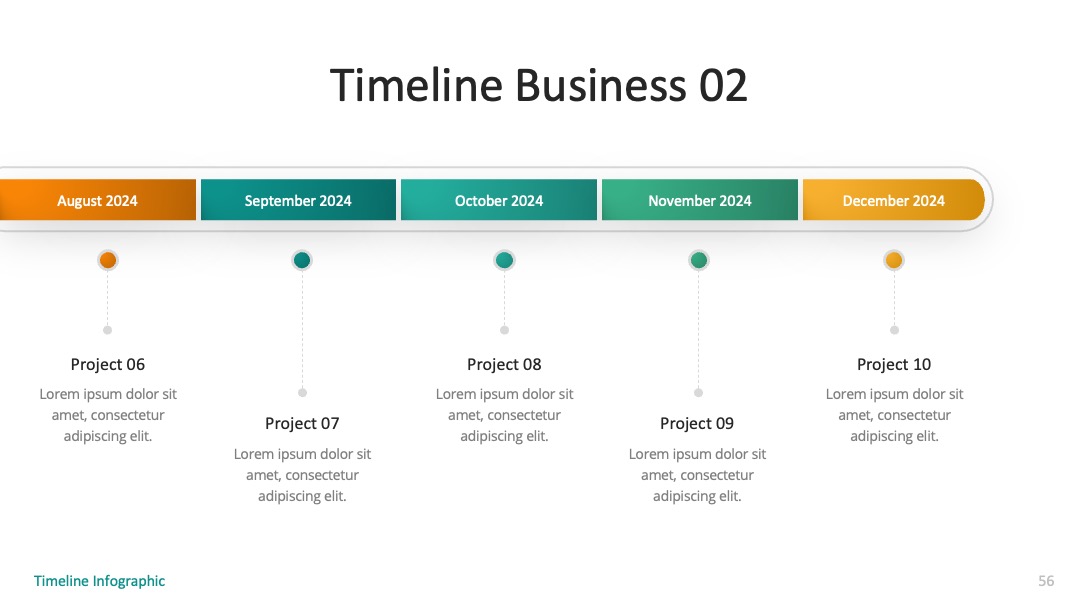 Timeline Business 02

August 2024

September 2024

October 2024

November 2024

December 2024

Project 06

Lorem ipsum dolor sit amet, consectetur adipiscing elit.

Project 07

Lorem ipsum dolor sit amet, consectetur adipiscing elit.

Project 08

Lorem ipsum dolor sit amet, consectetur adipiscing elit.

Project 09

Lorem ipsum dolor sit amet, consectetur adipiscing elit.

Project 10

Lorem ipsum dolor sit amet, consectetur adipiscing elit.

Timeline Infographic

56